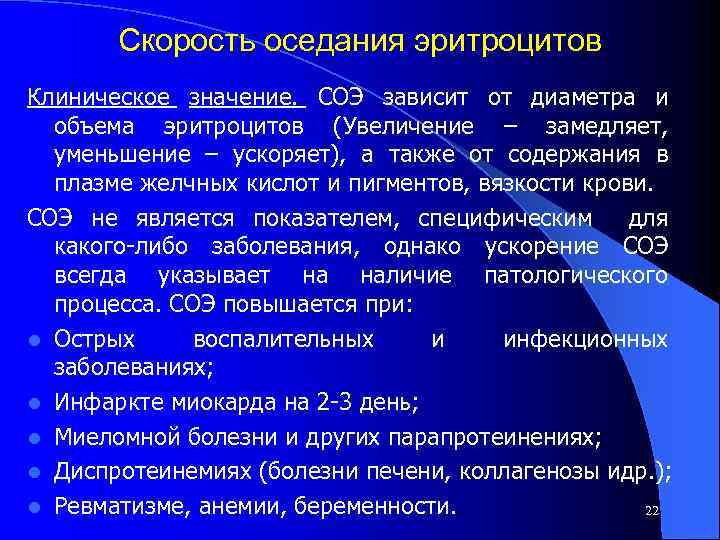 Скорость оседания эритроцитов

Клиническое значение. СОЭ зависит от диаметра и объема эритроцитов (Увеличение – замедляет, уменьшение – ускоряет), а также от содержания в плазме желчных кислот и пигментов, вязкости крови.

СОЭ не является показателем, специфическим для какого-либо заболевания, однако ускорение СОЭ всегда указывает на наличие патологического процесса. СОЭ повышается при:

- Острых воспалительных и инфекционных заболеваниях;
- Инфаркте миокарда на 2-3 день;
- Миеломной болезни и других парапротеинениях;
- Диспротеинемиях (болезни печени, коллагенозы идр.);
- Ревматизме, анемии, беременности.

22